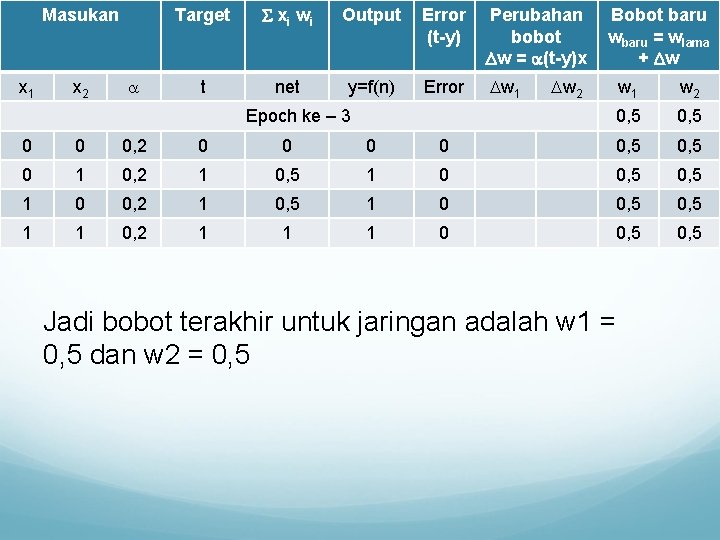 | Masukan | | | Target | $\Sigma x_i w_i$ | Output | Error (t-y) | Perubahan bobot $\Delta w = \alpha(t-y)x$ | | Bobot baru $w_{baru} = w_{lama} + \Delta w$ | |
|---|---|---|---|---|---|---|---|---|---|---|
| $x_1$ | $x_2$ | $\alpha$ | t | net | y=f(n) | Error | $\Delta w_1$ | $\Delta w_2$ | $w_1$ | $w_2$ |
| Epoch ke – 3 | | | | | | | | | 0,5 | 0,5 |
| 0 | 0 | 0,2 | 0 | 0 | 0 | 0 | | | 0,5 | 0,5 |
| 0 | 1 | 0,2 | 1 | 0,5 | 1 | 0 | | | 0,5 | 0,5 |
| 1 | 0 | 0,2 | 1 | 0,5 | 1 | 0 | | | 0,5 | 0,5 |
| 1 | 1 | 0,2 | 1 | 1 | 1 | 0 | | | 0,5 | 0,5 |

Jadi bobot terakhir untuk jaringan adalah w1 = 0,5 dan w2 = 0,5